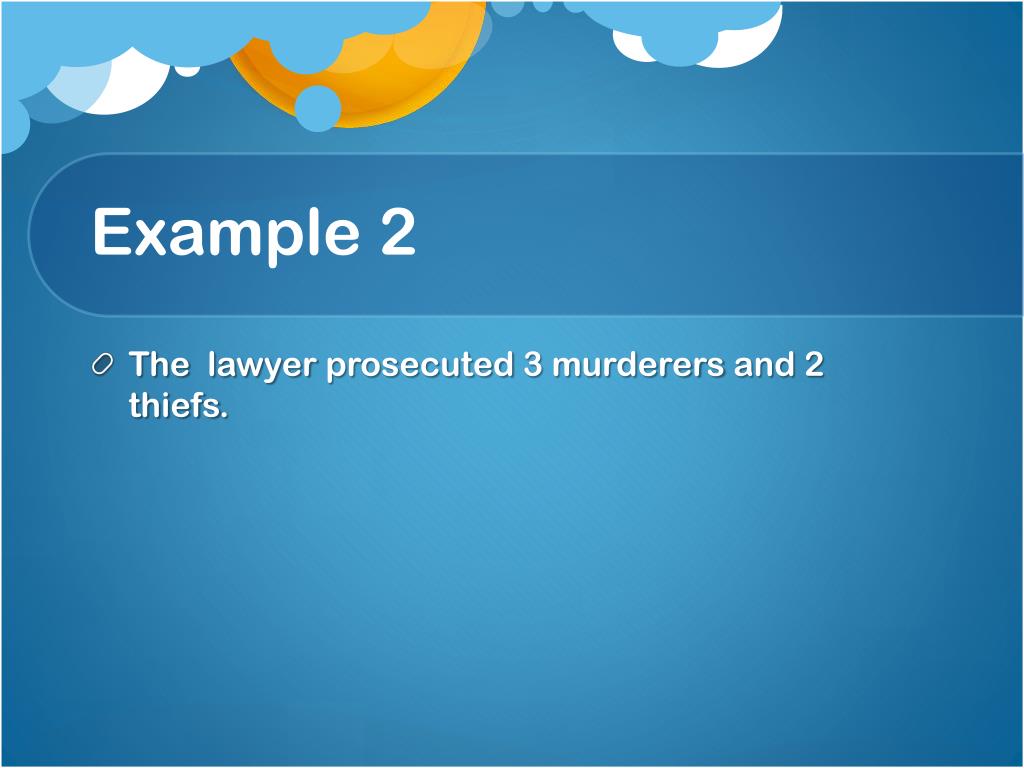 Example 2

The lawyer prosecuted 3 murderers and 2 thiefs.